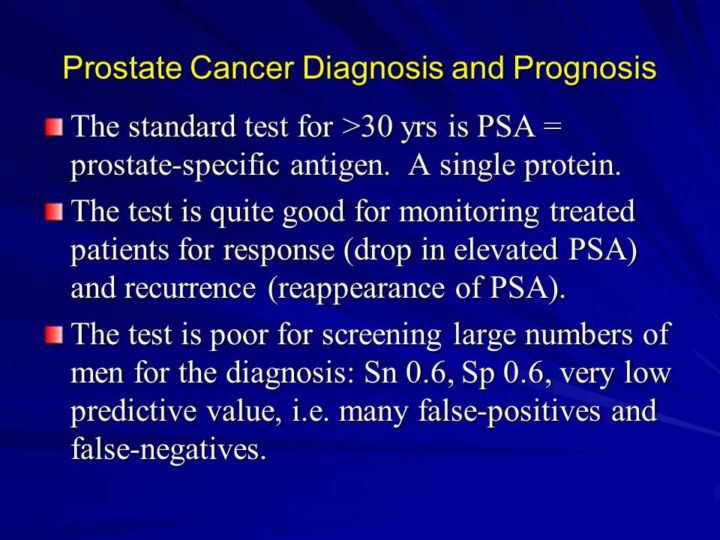 Prostate Cancer Diagnosis and Prognosis

The standard test for >30 yrs is PSA = prostate-specific antigen. A single protein.

The test is quite good for monitoring treated patients for response (drop in elevated PSA) and recurrence (reappearance of PSA).

The test is poor for screening large numbers of men for the diagnosis: Sn 0.6, Sp 0.6, very low predictive value, i.e. many false-positives and false-negatives.